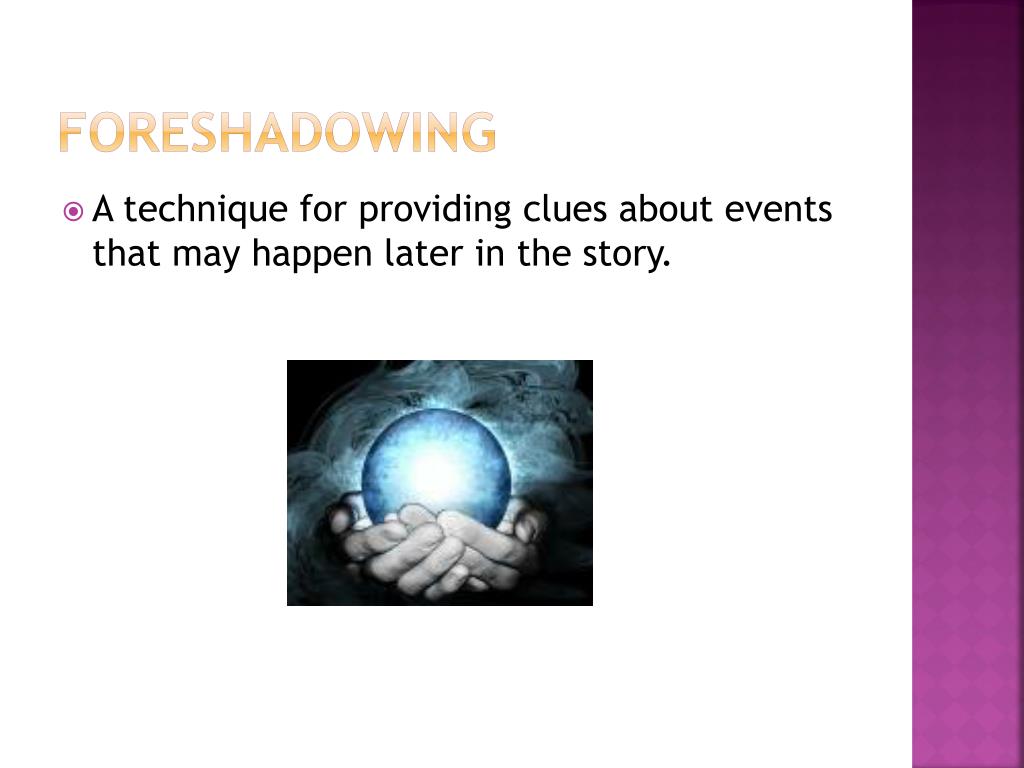 FORESHADOWING

A technique for providing clues about events that may happen later in the story.